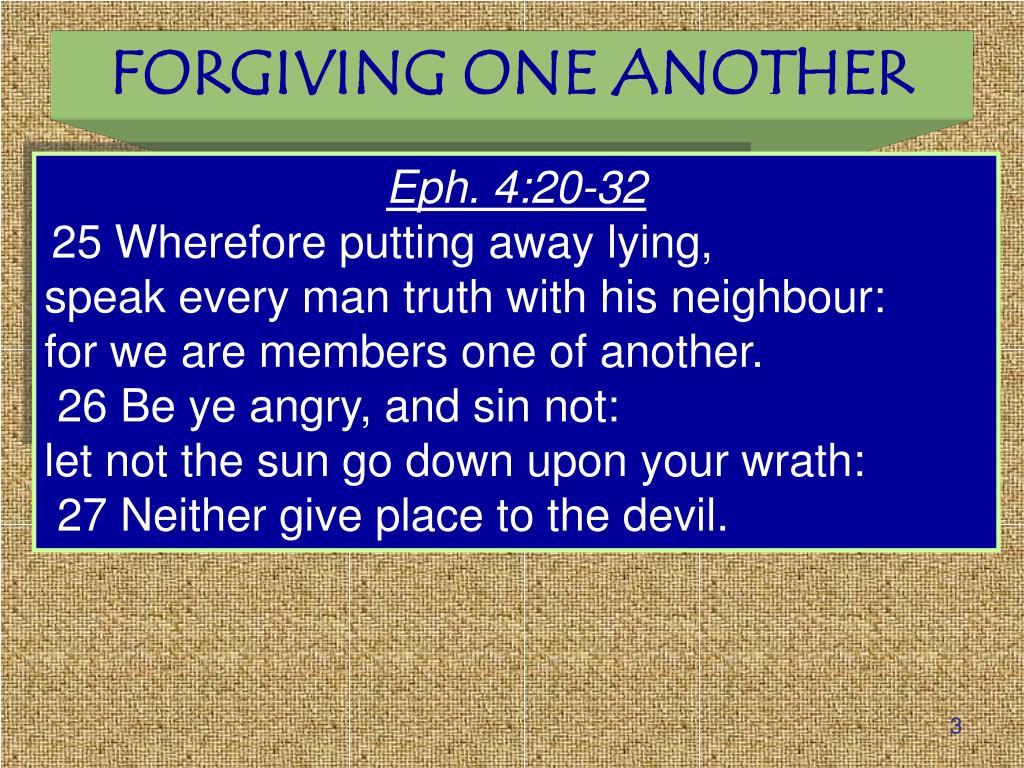 FORGIVING ONE ANOTHER

Eph. 4:20-32

25 Wherefore putting away lying, speak every man truth with his neighbour: for we are members one of another.

26 Be ye angry, and sin not: let not the sun go down upon your wrath:

27 Neither give place to the devil.

3